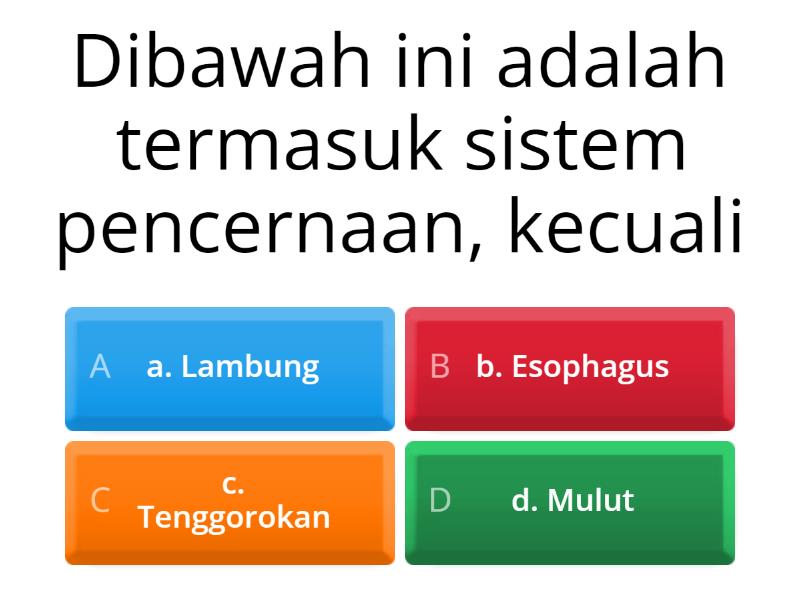 Dibawah ini adalah termasuk sistem pencernaan, kecuali

A a. Lambung

B b. Esophagus

C c. Tenggorokan

D d. Mulut